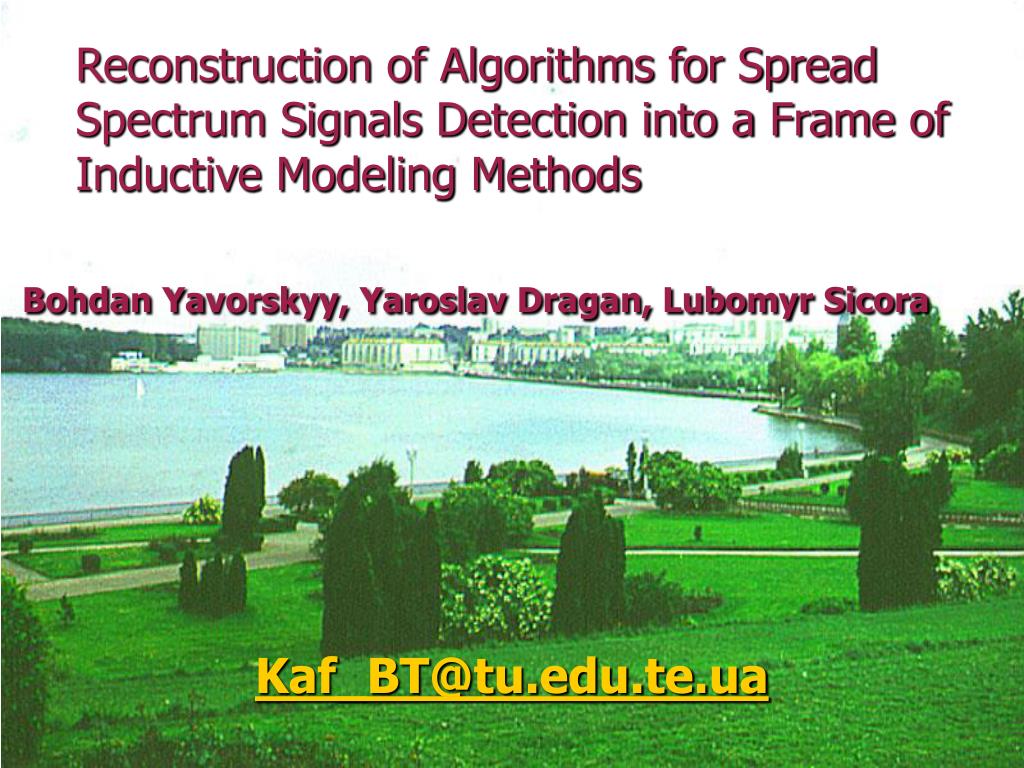 Reconstruction of Algorithms for Spread Spectrum Signals Detection into a Frame of Inductive Modeling Methods

Bohdan Yavorskyy, Yaroslav Dragan, Lubomyr Sicora

Kaf_BT@tu.edu.te.ua